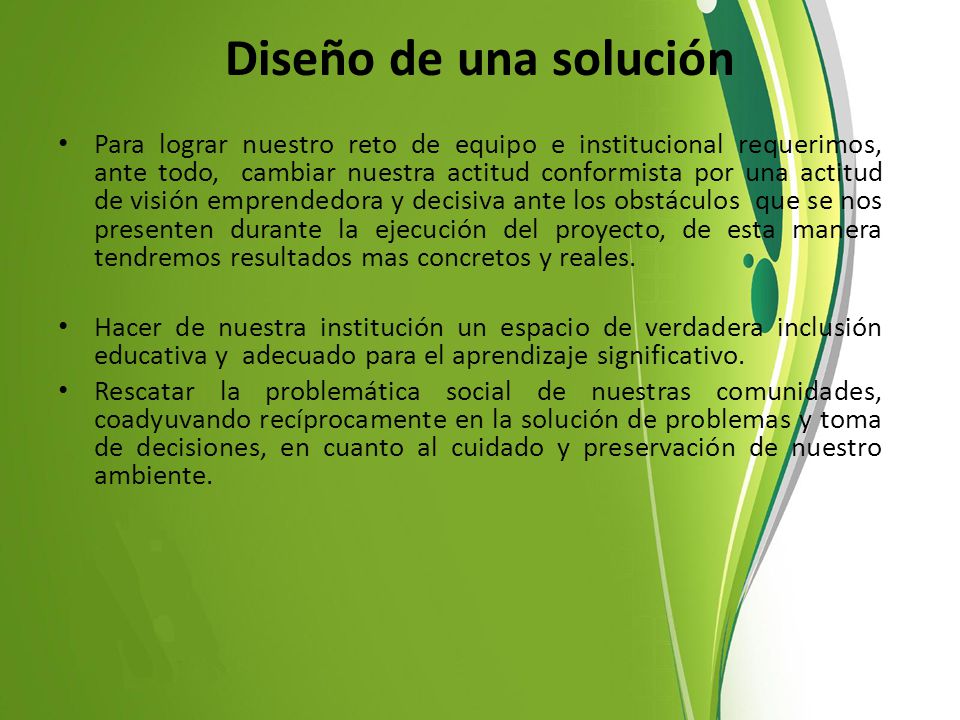 Diseño de una solución

• Para lograr nuestro reto de equipo e institucional requerimos, ante todo, cambiar nuestra actitud conformista por una actitud de visión emprendedora y decisiva ante los obstáculos que se nos presenten durante la ejecución del proyecto, de esta manera tendremos resultados mas concretos y reales.

• Hacer de nuestra institución un espacio de verdadera inclusión educativa y adecuado para el aprendizaje significativo.
• Rescatar la problemática social de nuestras comunidades, coadyuvando recíprocamente en la solución de problemas y toma de decisiones, en cuanto al cuidado y preservación de nuestro ambiente.